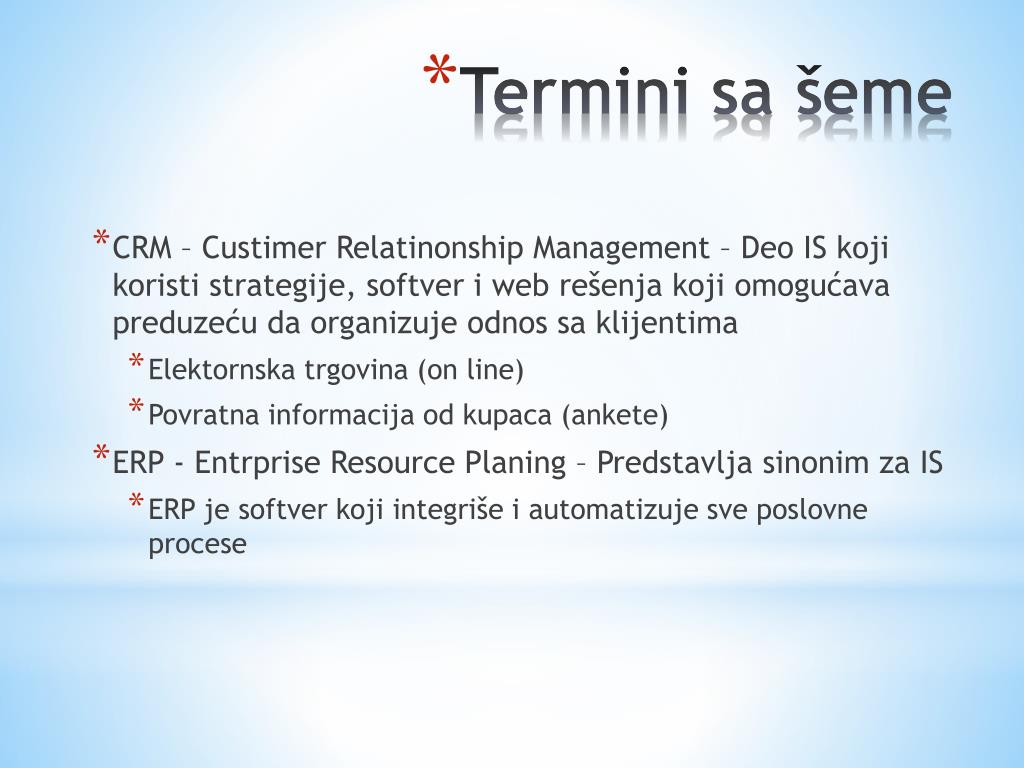 *Termini sa šeme

*CRM – Custimer Relatinonship Management – Deo IS koji koristi strategije, softver i web rešenja koji omogućava preduzeću da organizuje odnos sa klijentima

*Elektornska trgovina (on line)

*Povratna informacija od kupaca (ankete)

*ERP - Entrprise Resource Planing – Predstavlja sinonim za IS

*ERP je softver koji integriše i automatizuje sve poslovne procese